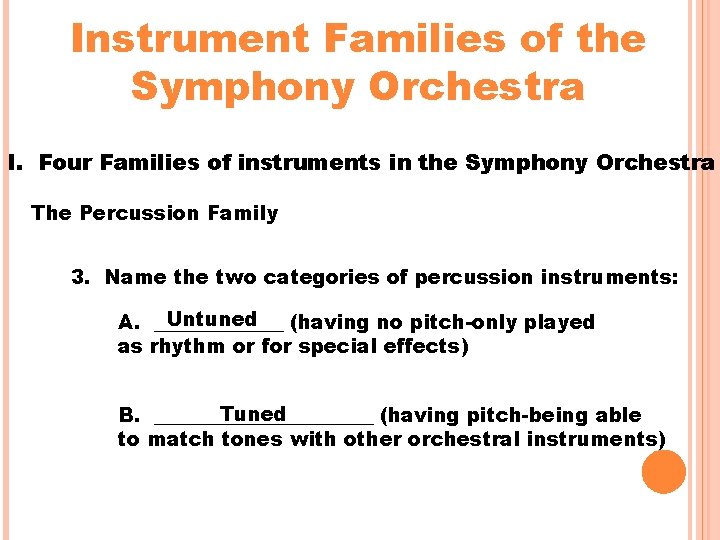 Instrument Families of the Symphony Orchestra

I. Four Families of instruments in the Symphony Orchestra

The Percussion Family

3. Name the two categories of percussion instruments:

A. Untuned (having no pitch-only played as rhythm or for special effects)

B. Tuned (having pitch-being able to match tones with other orchestral instruments)